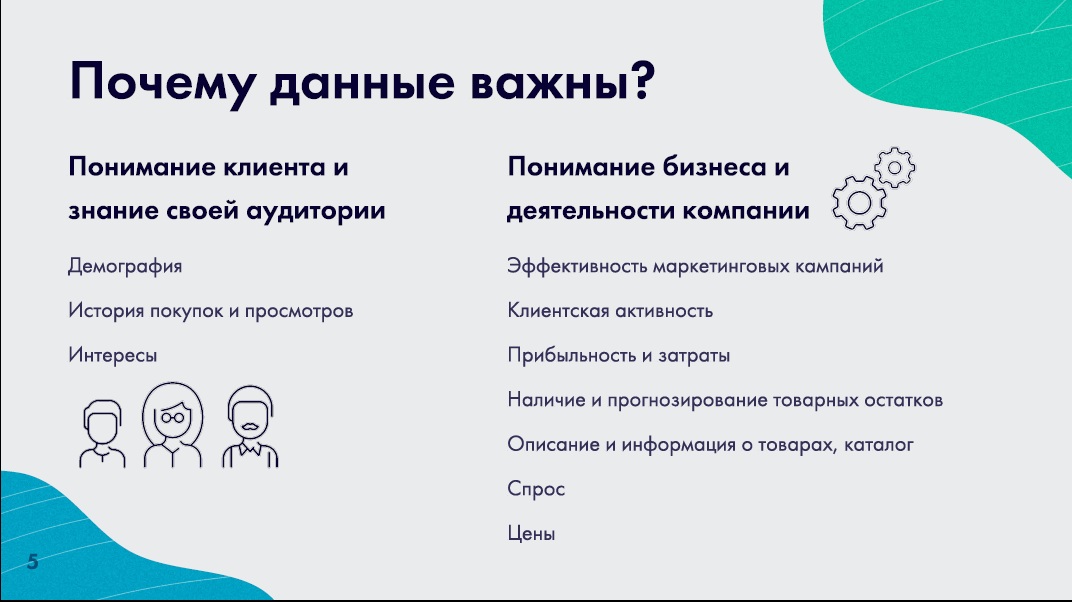 Почему данные важны?

Понимание клиента и знание своей аудитории

Демография

История покупок и просмотров

Интересы

Понимание бизнеса и деятельности компании

Эффективность маркетинговых кампаний

Клиентская активность

Прибыльность и затраты

Наличие и прогнозирование товарных остатков

Описание и информация о товарах, каталог

Спрос

Цены

5